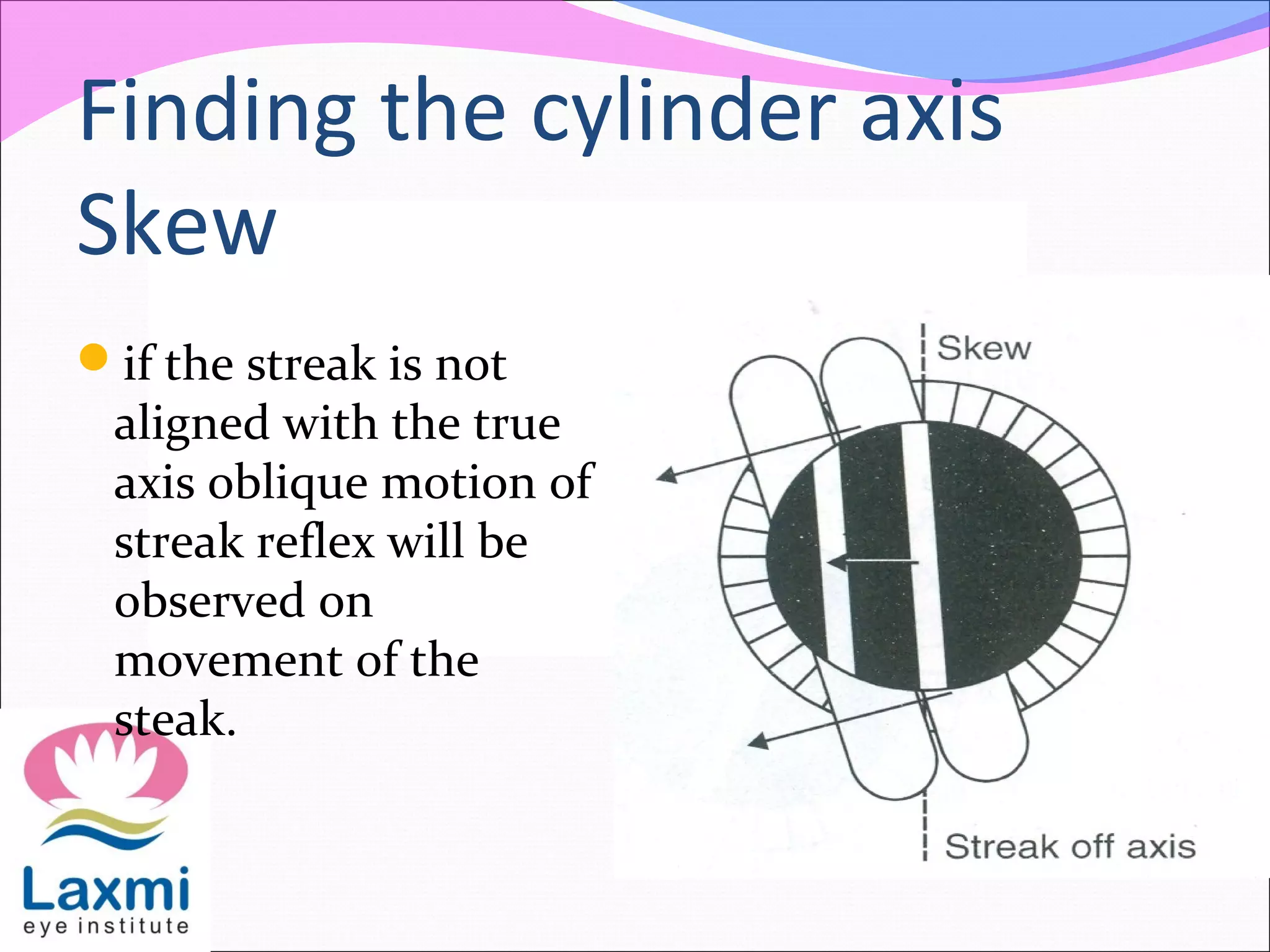 Finding the cylinder axis
Skew

if the streak is not aligned with the true axis oblique motion of streak reflex will be observed on movement of the steak.

Skew

Streak off axis

Laxmi
eye institute